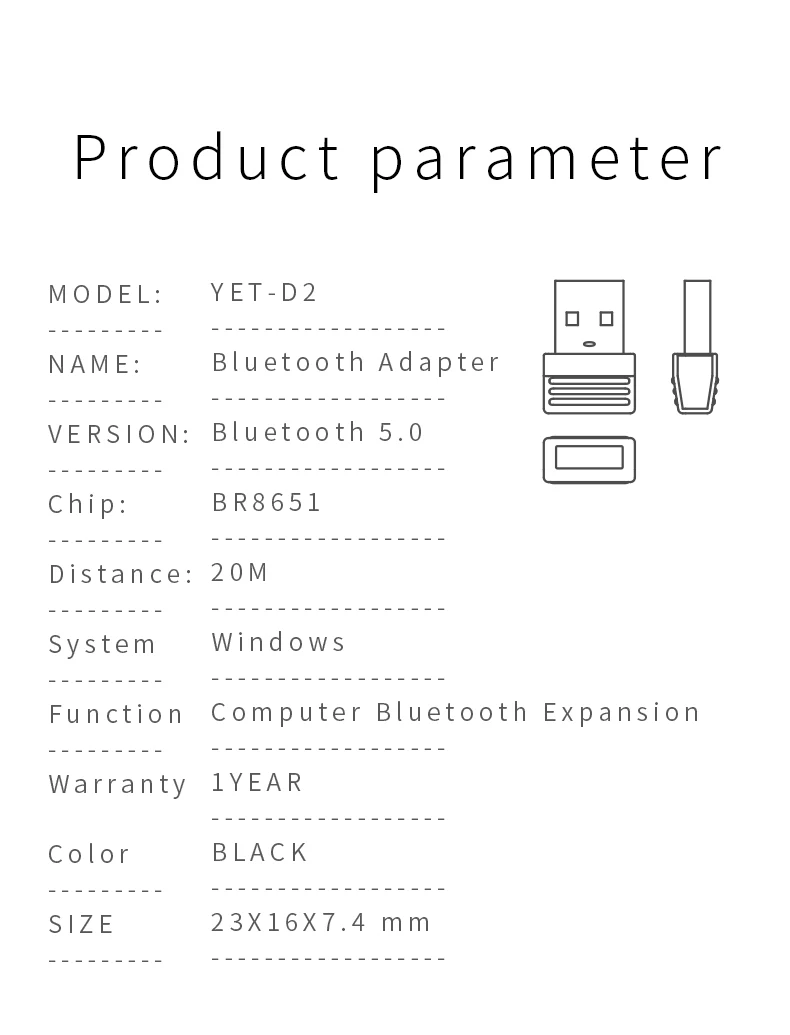 Product parameter

| | |
|---|---|
| MODEL: | YET-D2 |
| NAME: | Bluetooth Adapter |
| VERSION: | Bluetooth 5.0 |
| Chip: | BR8651 |
| Distance: | 20M |
| System | Windows |
| Function | Computer Bluetooth Expansion |
| Warranty | 1YEAR |
| Color | BLACK |
| SIZE | 23X16X7.4 mm |